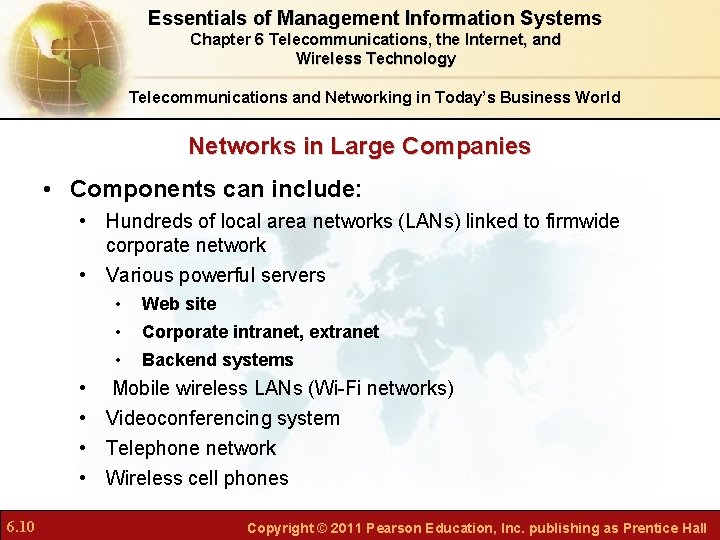 Essentials of Management Information Systems
Chapter 6 Telecommunications, the Internet, and Wireless Technology

Telecommunications and Networking in Today's Business World

Networks in Large Companies

• Components can include:
  • Hundreds of local area networks (LANs) linked to firmwide corporate network
  • Various powerful servers
    • Web site
    • Corporate intranet, extranet
    • Backend systems
  • Mobile wireless LANs (Wi-Fi networks)
  • Videoconferencing system
  • Telephone network
  • Wireless cell phones

6.10

Copyright © 2011 Pearson Education, Inc. publishing as Prentice Hall